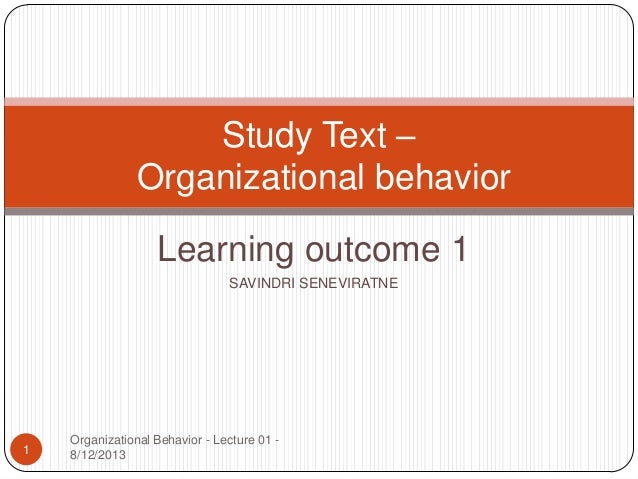 Study Text –
Organizational behavior

Learning outcome 1

SAVINDRI SENEVIRATNE

1

Organizational Behavior - Lecture 01 - 8/12/2013